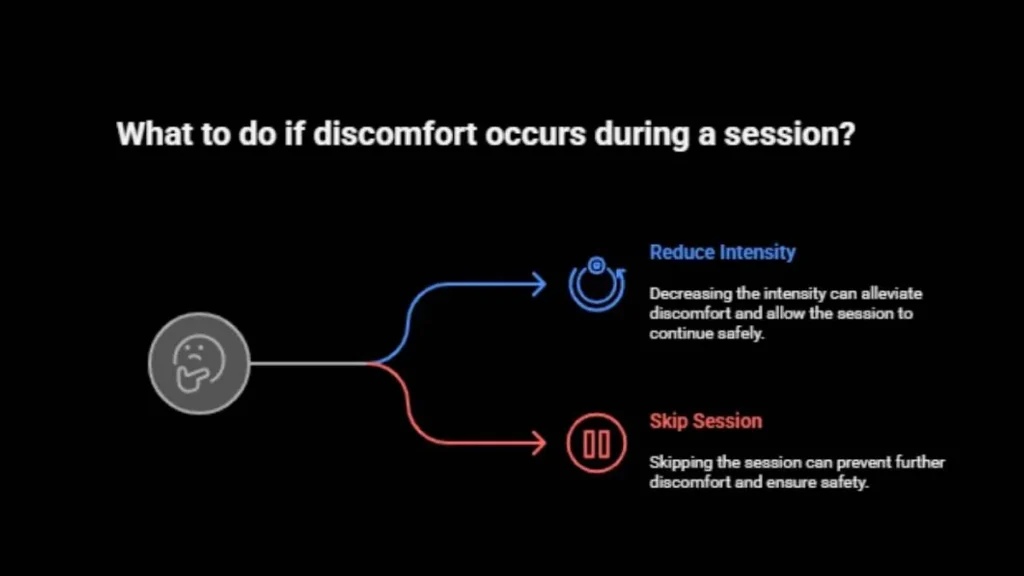 What to do if discomfort occurs during a session?

Reduce Intensity

Decreasing the intensity can alleviate discomfort and allow the session to continue safely.

Skip Session

Skipping the session can prevent further discomfort and ensure safety.